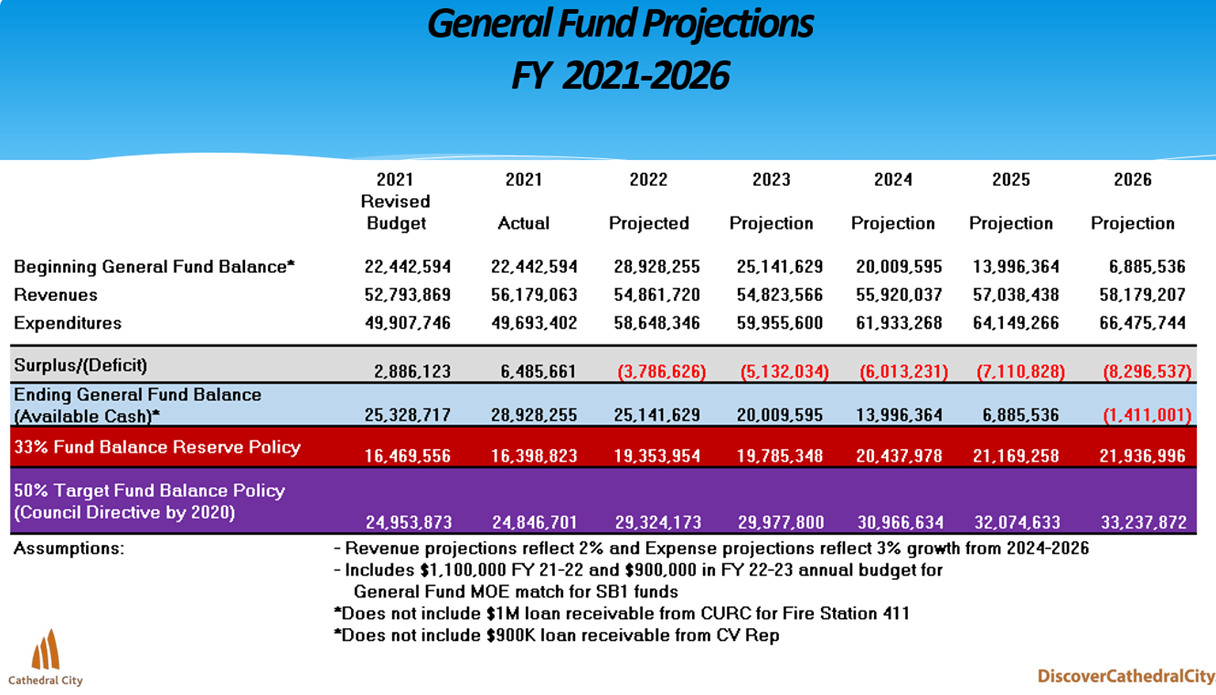 General Fund Projections
FY 2021-2026

| | 2021 Revised Budget | 2021 Actual | 2022 Projected | 2023 Projection | 2024 Projection | 2025 Projection | 2026 Projection |
|---|---|---|---|---|---|---|---|
| Beginning General Fund Balance* | 22,442,594 | 22,442,594 | 28,928,255 | 25,141,629 | 20,009,595 | 13,996,364 | 6,885,536 |
| Revenues | 52,793,869 | 56,179,063 | 54,861,720 | 54,823,566 | 55,920,037 | 57,038,438 | 58,179,207 |
| Expenditures | 49,907,746 | 49,693,402 | 58,648,346 | 59,955,600 | 61,933,268 | 64,149,266 | 66,475,744 |
| Surplus/(Deficit) | 2,886,123 | 6,485,661 | (3,786,626) | (5,132,034) | (6,013,231) | (7,110,828) | (8,296,537) |
| Ending General Fund Balance (Available Cash)* | 25,328,717 | 28,928,255 | 25,141,629 | 20,009,595 | 13,996,364 | 6,885,536 | (1,411,001) |
| 33% Fund Balance Reserve Policy | 16,469,556 | 16,398,823 | 19,353,954 | 19,785,348 | 20,437,978 | 21,169,258 | 21,936,996 |
| 50% Target Fund Balance Policy (Council Directive by 2020) | 24,953,873 | 24,846,701 | 29,324,173 | 29,977,800 | 30,966,634 | 32,074,633 | 33,237,872 |

Assumptions:
- Revenue projections reflect 2% and Expense projections reflect 3% growth from 2024-2026
- Includes $1,100,000 FY 21-22 and $900,000 in FY 22-23 annual budget for General Fund MOE match for SB1 funds
*Does not include $1M loan receivable from CURC for Fire Station 411
*Does not include $900K loan receivable from CV Rep

Cathedral City
DiscoverCathedralCity